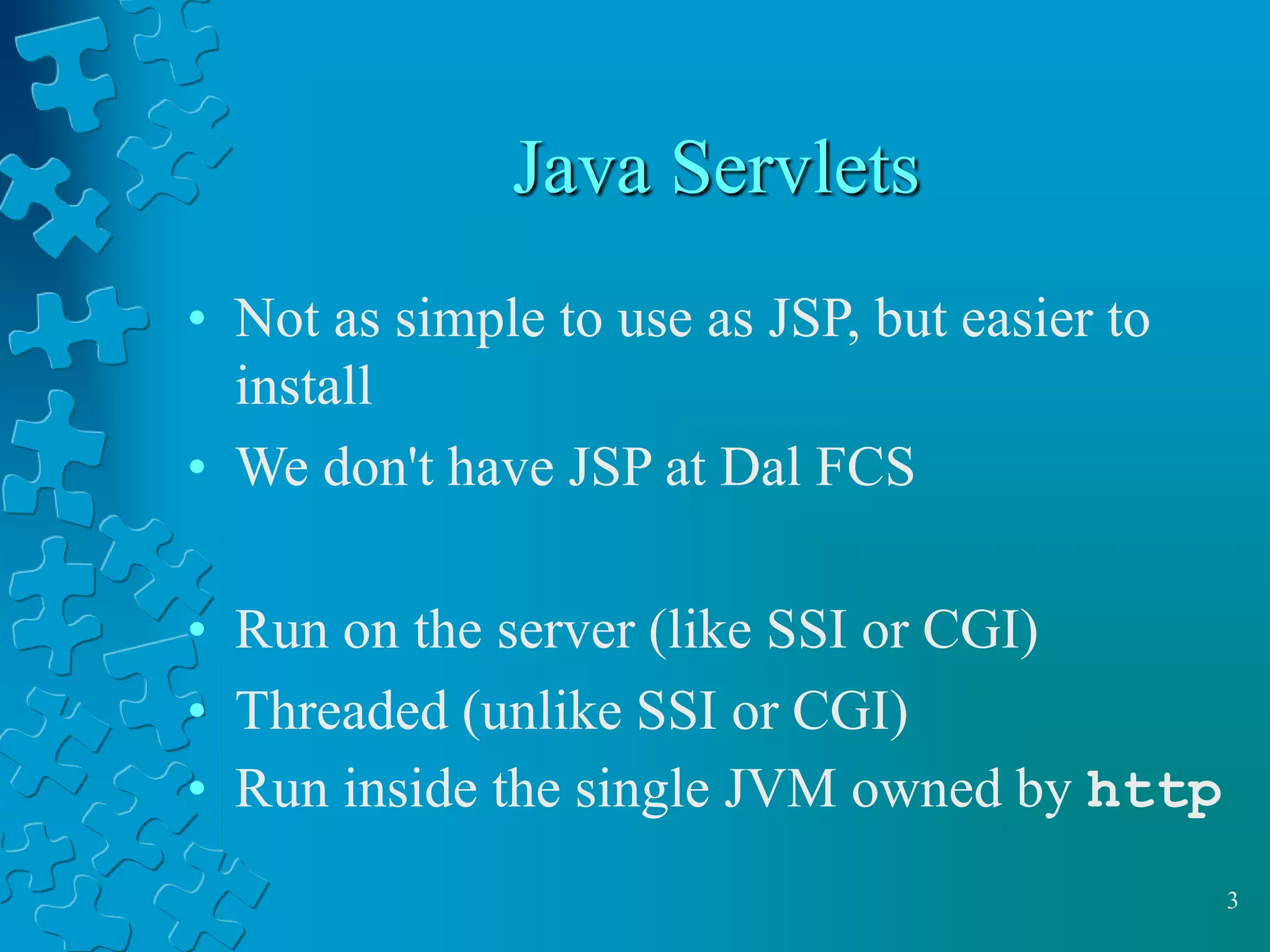 Java Servlets

• Not as simple to use as JSP, but easier to install
• We don't have JSP at Dal FCS

• Run on the server (like SSI or CGI)
• Threaded (unlike SSI or CGI)
• Run inside the single JVM owned by http

3